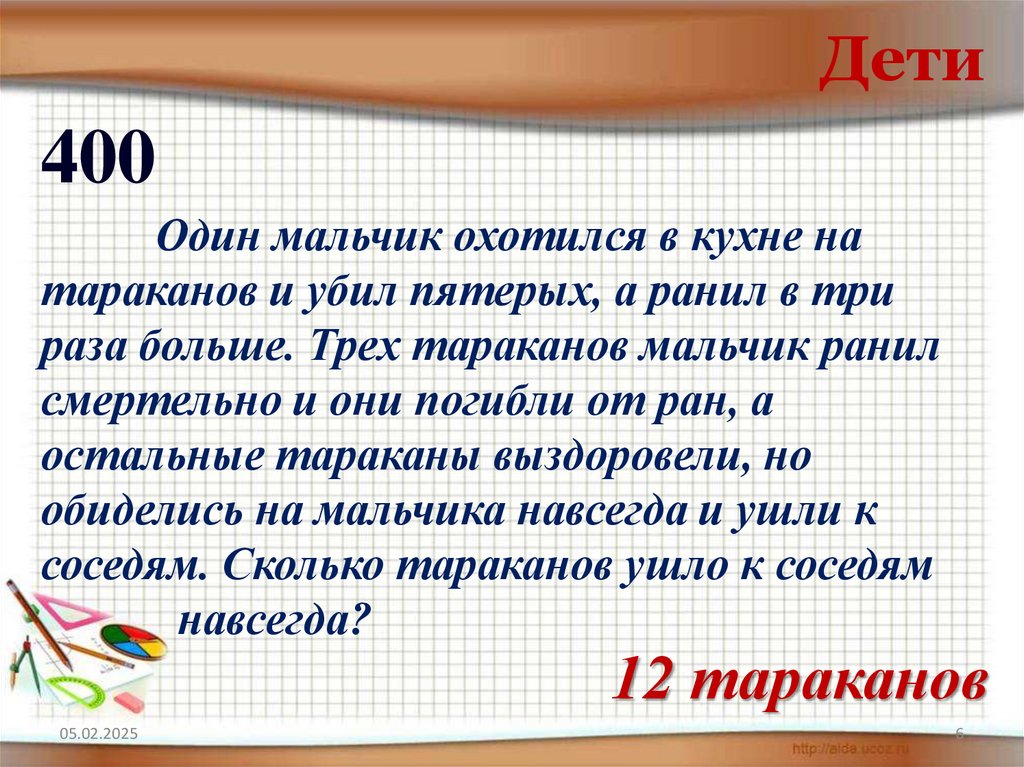 Дети

400

Один мальчик охотился в кухне на тараканов и убил пятерых, а ранил в три раза больше. Трех тараканов мальчик ранил смертельно и они погибли от ран, а остальные тараканы выздоровели, но обиделись на мальчика навсегда и ушли к соседям. Сколько тараканов ушло к соседям навсегда?

12 тараканов

05.02.2025

6

http://aida.ucoz.ru